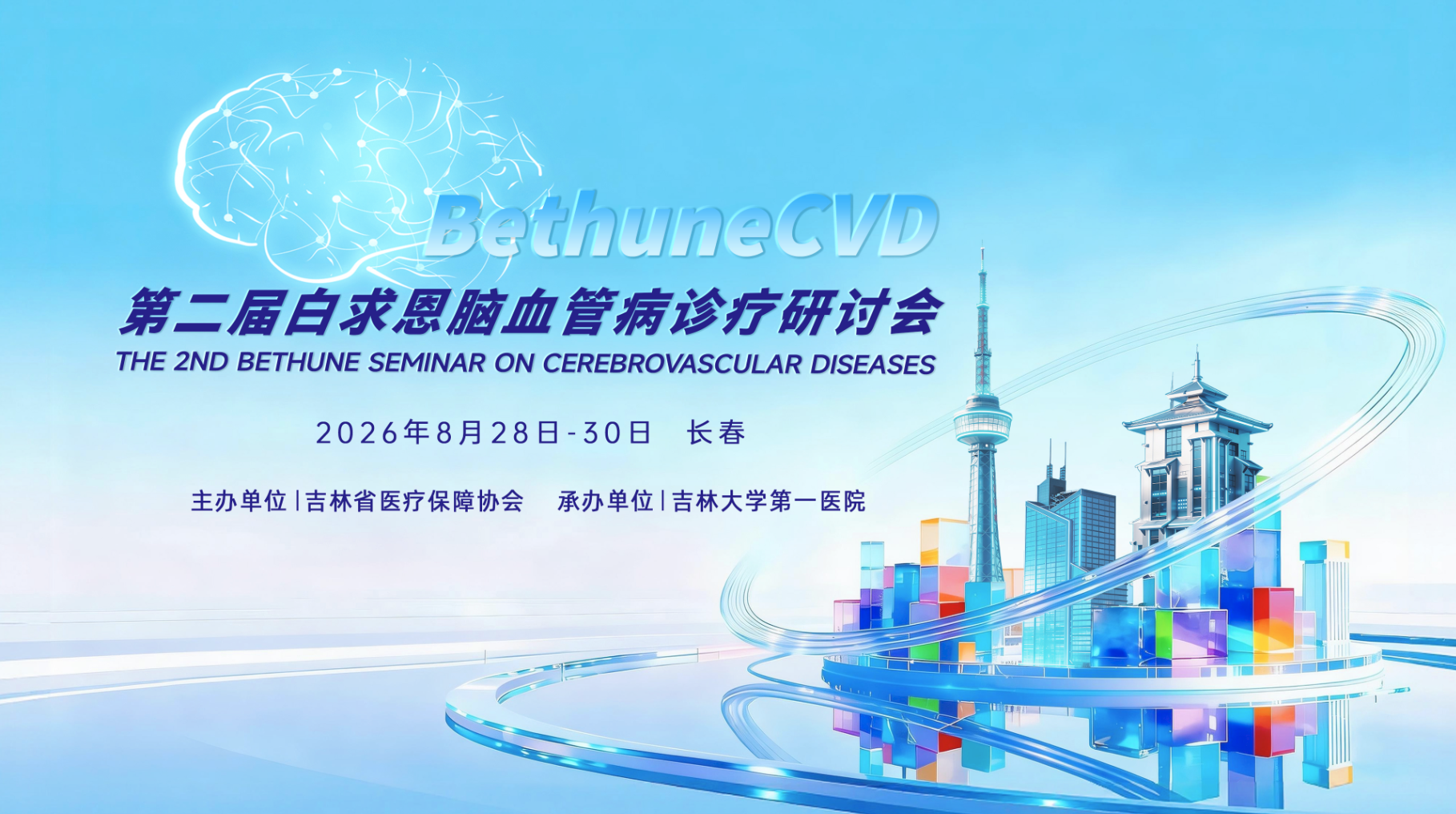 BethuneCVD

第二届白求恩脑血管病诊疗研讨会

THE 2ND BETHUNE SEMINAR ON CEREBROVASCULAR DISEASES

2026年8月28日-30日 长春

主办单位|吉林省医疗保障协会 承办单位|吉林大学第一医院